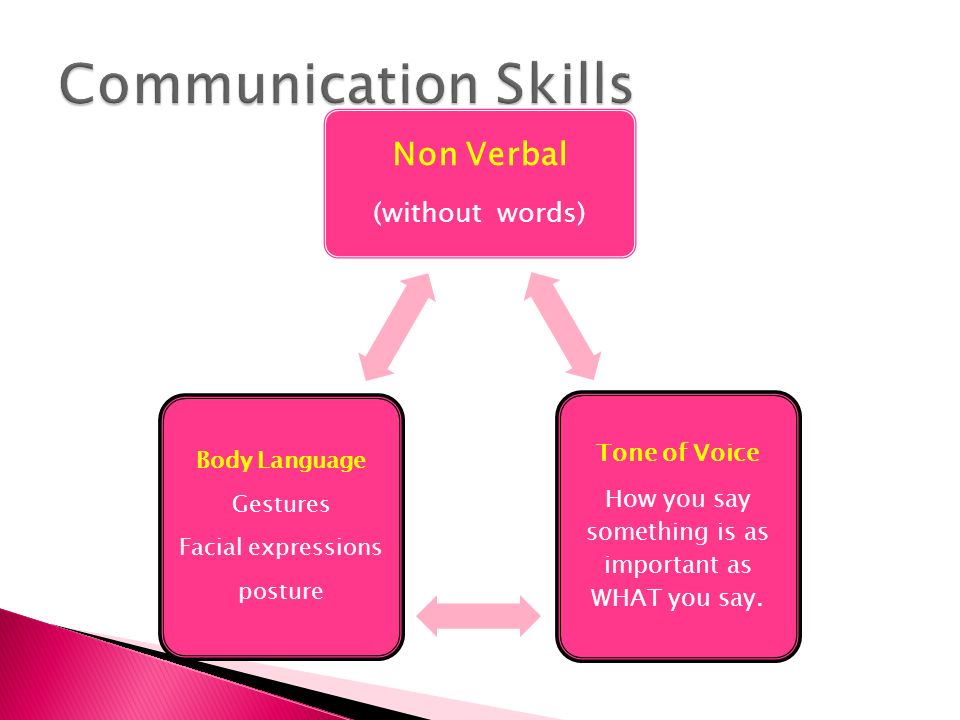 Communication Skills

Non Verbal

(without words)

Body Language

Gestures

Facial expressions

posture

Tone of Voice

How you say something is as important as WHAT you say.